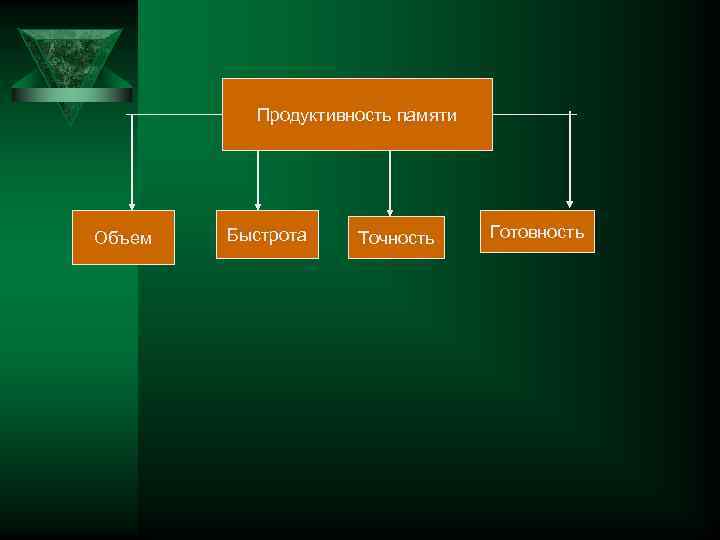 Продуктивность памяти

Объем

Быстрота

Точность

Готовность